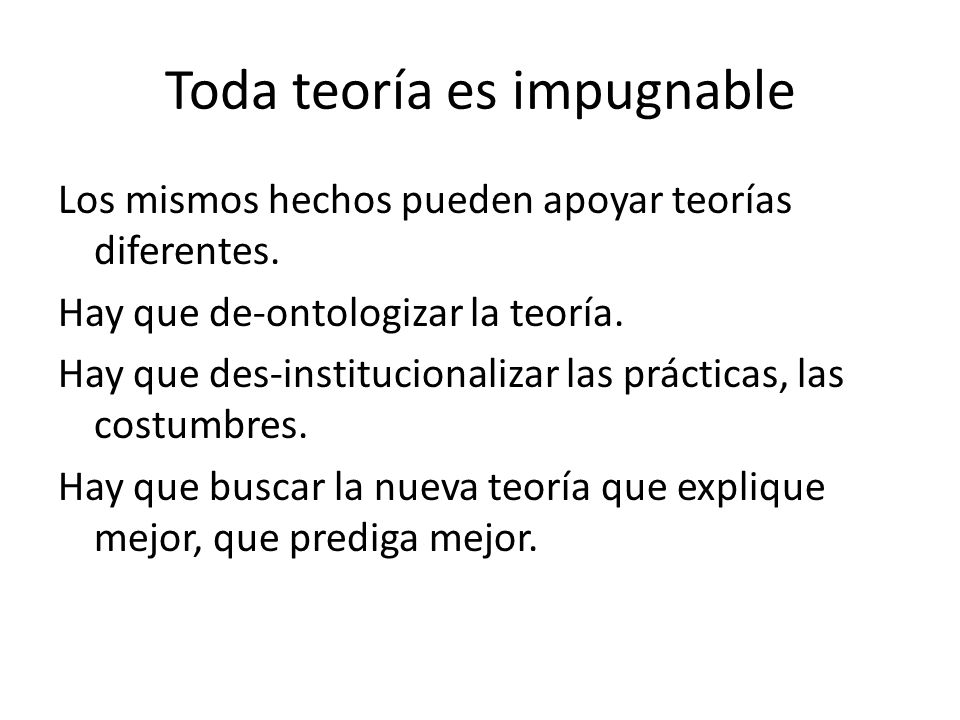 Toda teoría es impugnable

Los mismos hechos pueden apoyar teorías diferentes.

Hay que de-ontologizar la teoría.

Hay que des-institucionalizar las prácticas, las costumbres.

Hay que buscar la nueva teoría que explique mejor, que prediga mejor.